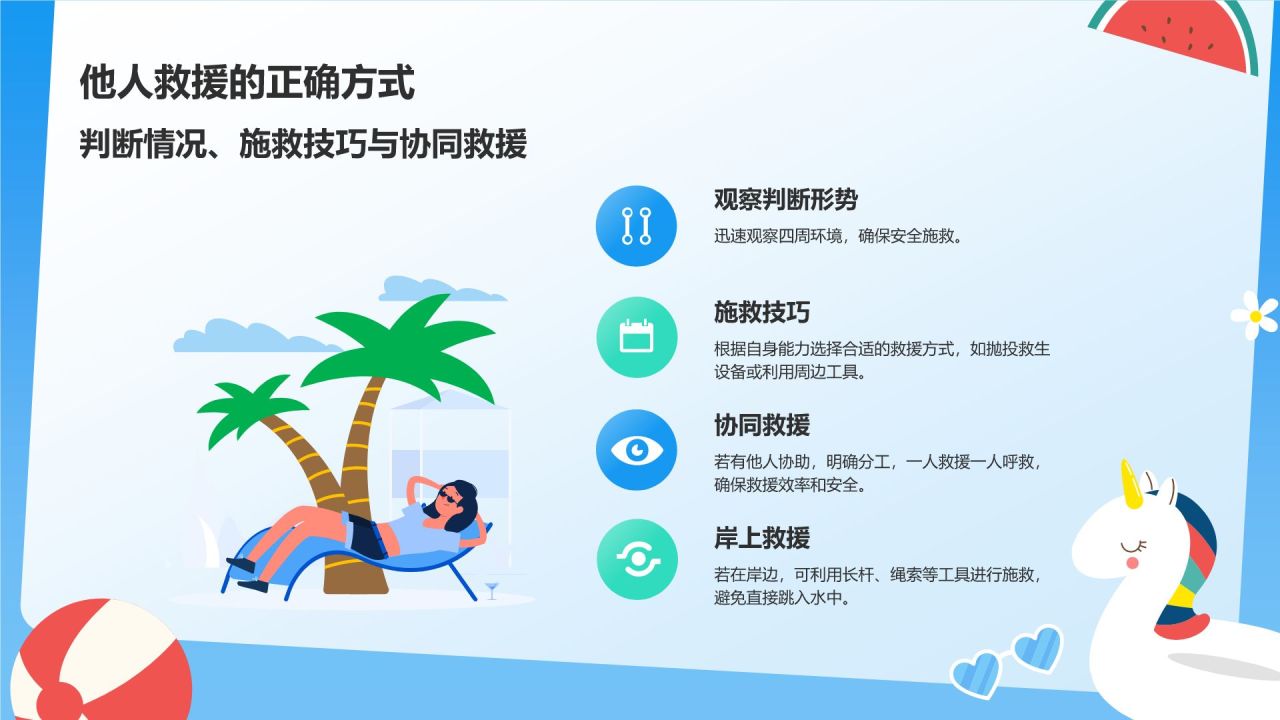 他人救援的正确方式

判断情况、施救技巧与协同救援

观察判断形势

迅速观察四周环境，确保安全施救。

施救技巧

根据自身能力选择合适的救援方式，如抛投救生设备或利用周边工具。

协同救援

若有他人协助，明确分工，一人救援一人呼救，确保救援效率和安全。

岸上救援

若在岸边，可利用长杆、绳索等工具进行施救，避免直接跳入水中。